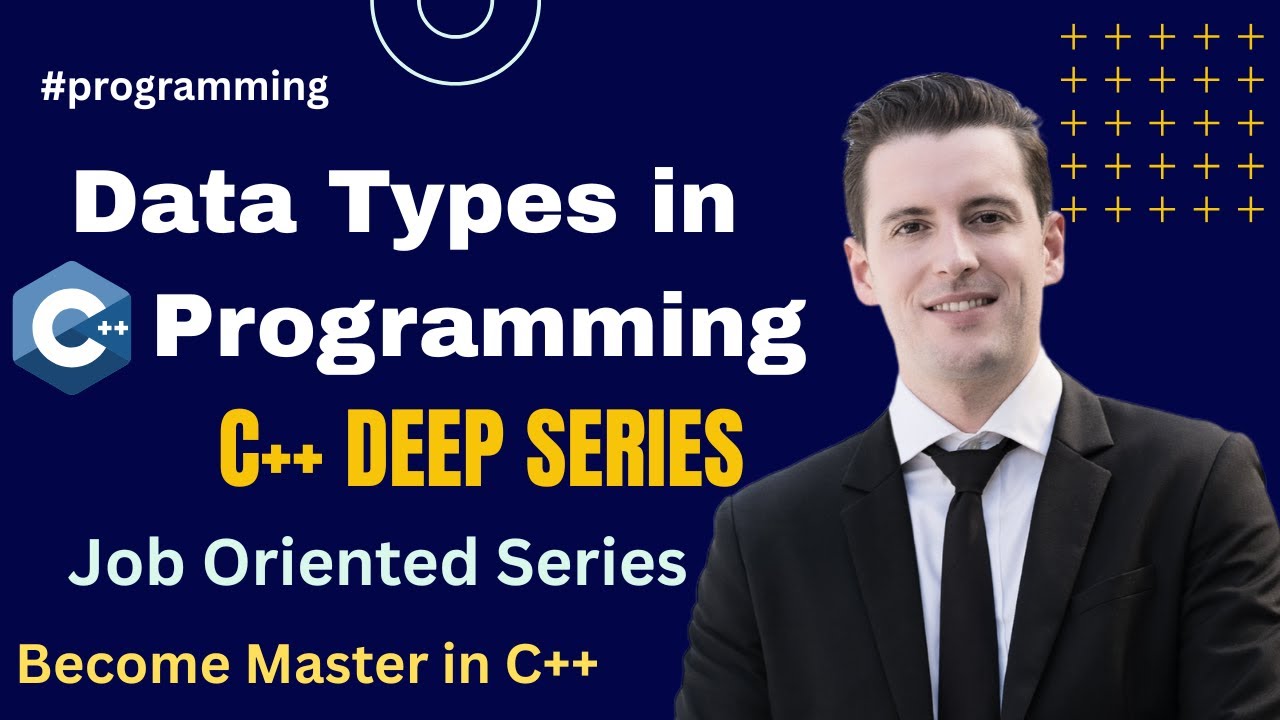 #programming

Data Types in

C++ Programming

C++ DEEP SERIES

Job Oriented Series

Become Master in C++